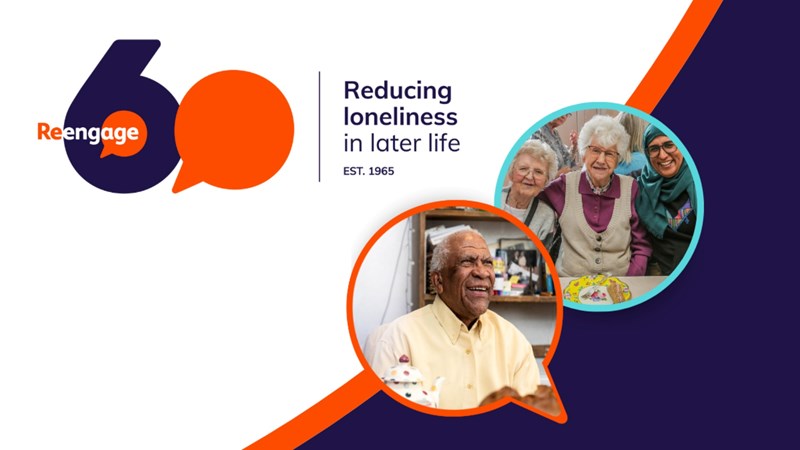 60
Reengage

Reducing loneliness in later life

EST. 1965